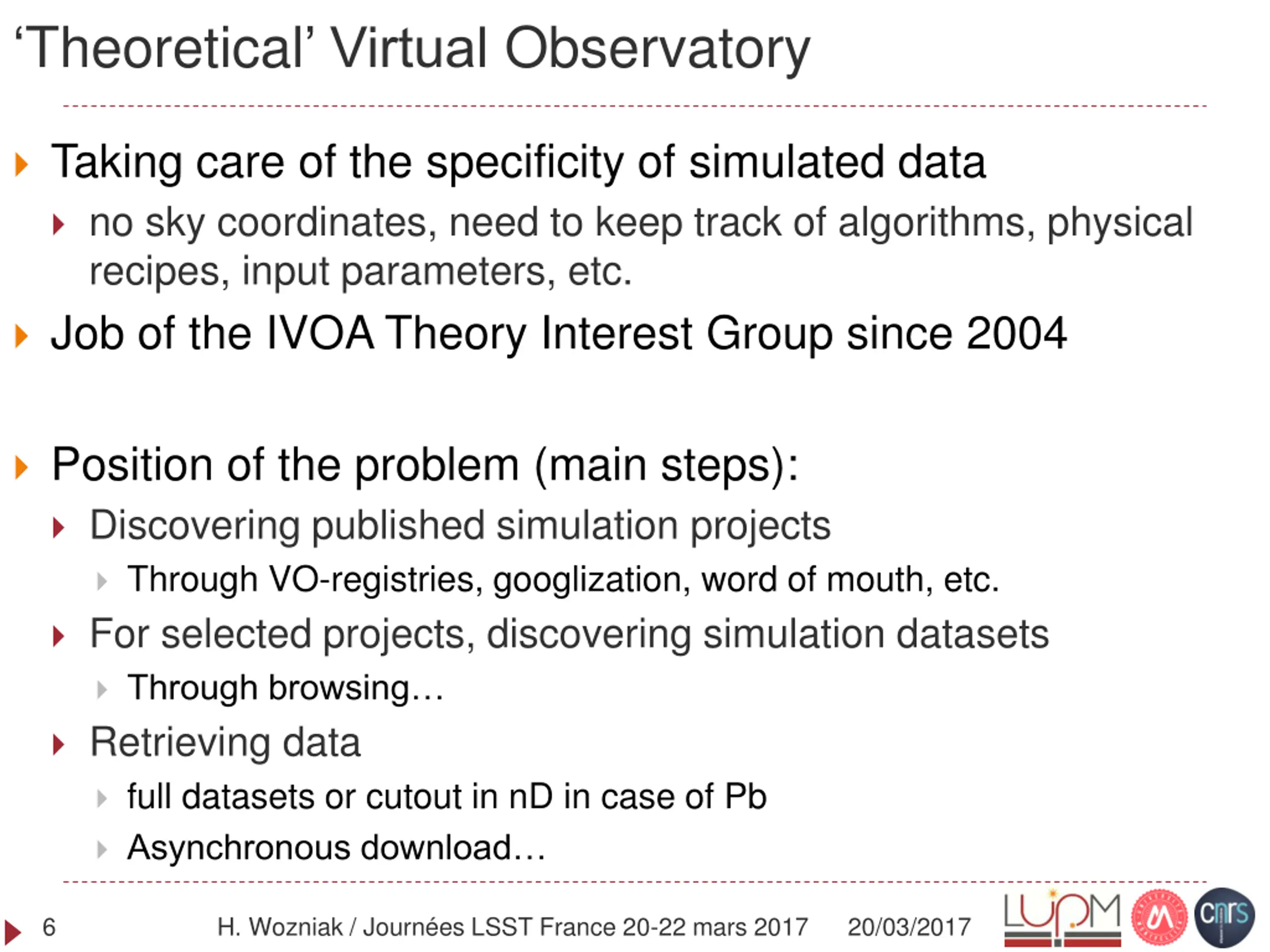 ‘Theoretical’ Virtual Observatory

Taking care of the specificity of simulated data

no sky coordinates, need to keep track of algorithms, physical recipes, input parameters, etc.

Job of the IVOA Theory Interest Group since 2004

Position of the problem (main steps):

Discovering published simulation projects

Through VO-registries, googlization, word of mouth, etc.

For selected projects, discovering simulation datasets

Through browsing…

Retrieving data

full datasets or cutout in nD in case of Pb

Asynchronous download…

6 H. Wozniak / Journées LSST France 20-22 mars 2017 20/03/2017 LUPM cnrs